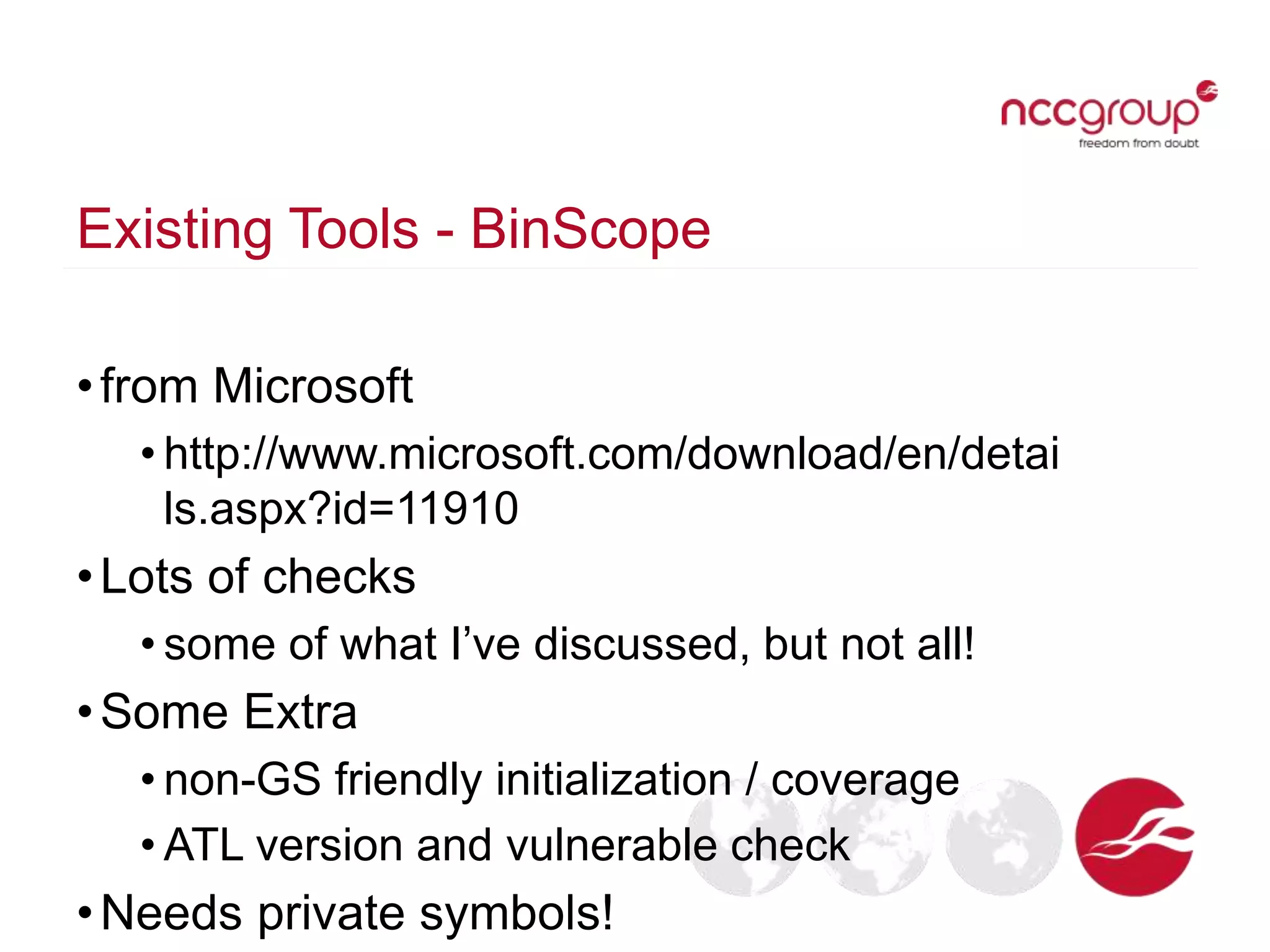 nccgroup
freedom from doubt

Existing Tools - BinScope

• from Microsoft
  • http://www.microsoft.com/download/en/details.aspx?id=11910
• Lots of checks
  • some of what I've discussed, but not all!
• Some Extra
  • non-GS friendly initialization / coverage
  • ATL version and vulnerable check
• Needs private symbols!